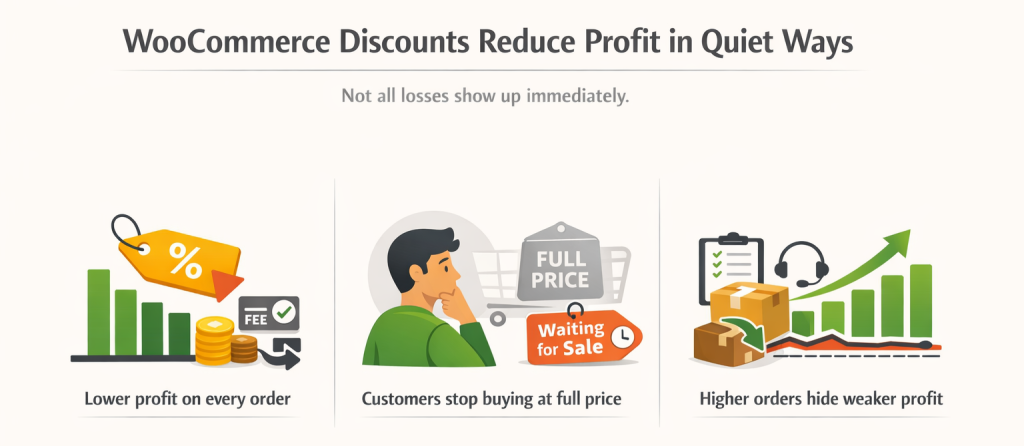 WooCommerce Discounts Reduce Profit in Quiet Ways

Not all losses show up immediately.

%

FEE

Lower profit on every order

FULL PRICE

Waiting for Sale

Customers stop buying at full price

Higher orders hide weaker profit